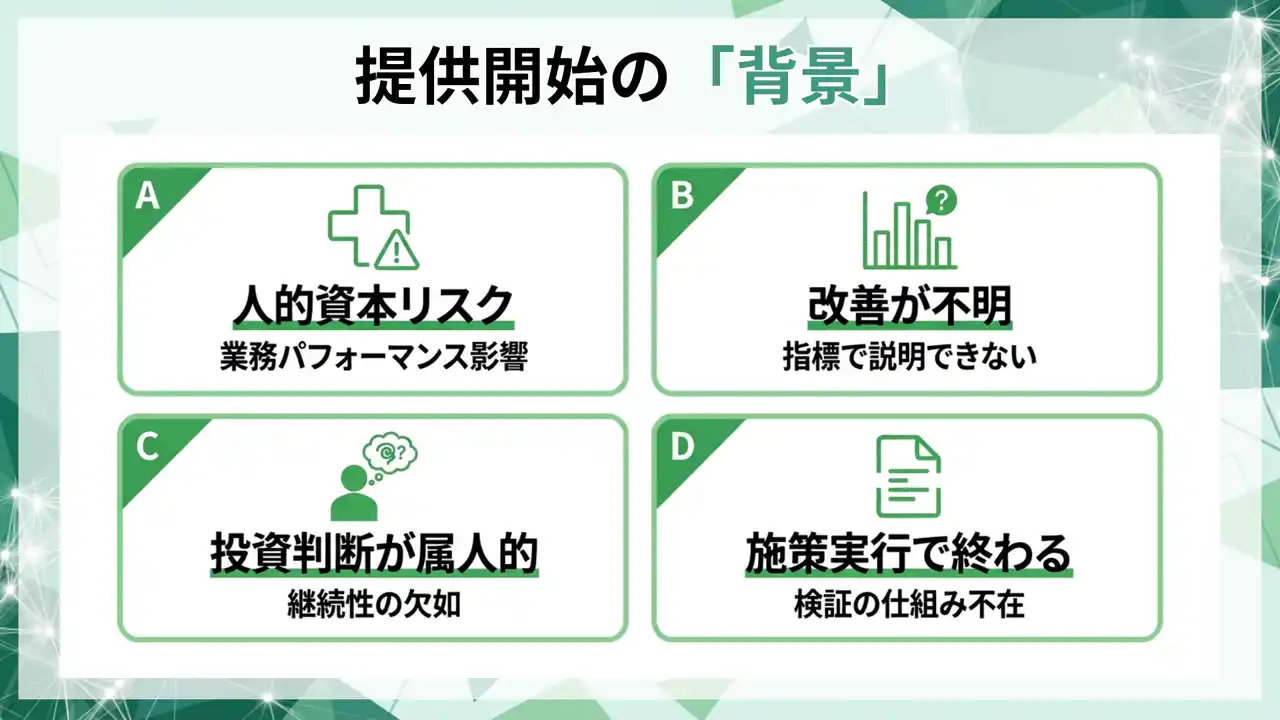 提供開始の「背景」

A
人的資本リスク
業務パフォーマンス影響

B
改善が不明
指標で説明できない

C
投資判断が属人的
継続性の欠如

D
施策実行で終わる
検証の仕組み不在